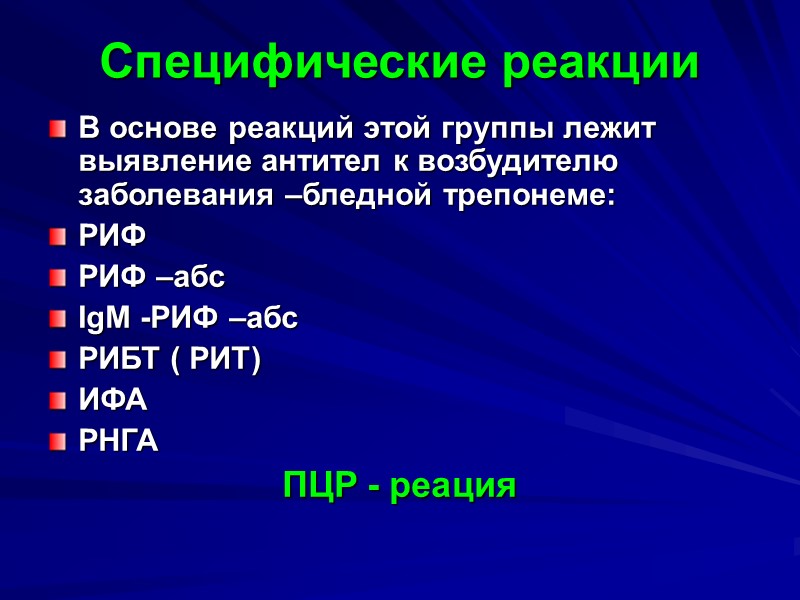 Специфические реакции

В основе реакций этой группы лежит выявление антител к возбудителю заболевания –бледной трепонеме:

РИФ

РИФ –абс

IgM -РИФ –абс

РИБТ ( РИТ)

ИФА

РНГА

ПЦР - реация